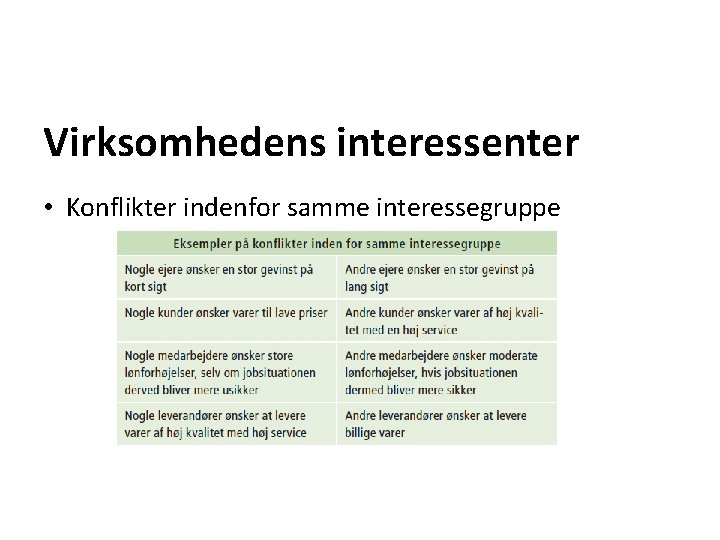 Virksomhedens interessenter

• Konflikter indenfor samme interessegruppe

| Eksempler på konflikter inden for samme interessegruppe | |
|---|---|
| Nogle ejere ønsker en stor gevinst på kort sigt | Andre ejere ønsker en stor gevinst på lang sigt |
| Nogle kunder ønsker varer til lave priser | Andre kunder ønsker varer af høj kvalitet med en høj service |
| Nogle medarbejdere ønsker store lønforhøjelser, selv om jobsituationen derved bliver mere usikker | Andre medarbejdere ønsker moderate lønforhøjelser, hvis jobsituationen dermed bliver mere sikker |
| Nogle leverandører ønsker at levere varer af høj kvalitet med høj service | Andre leverandører ønsker at levere billige varer |